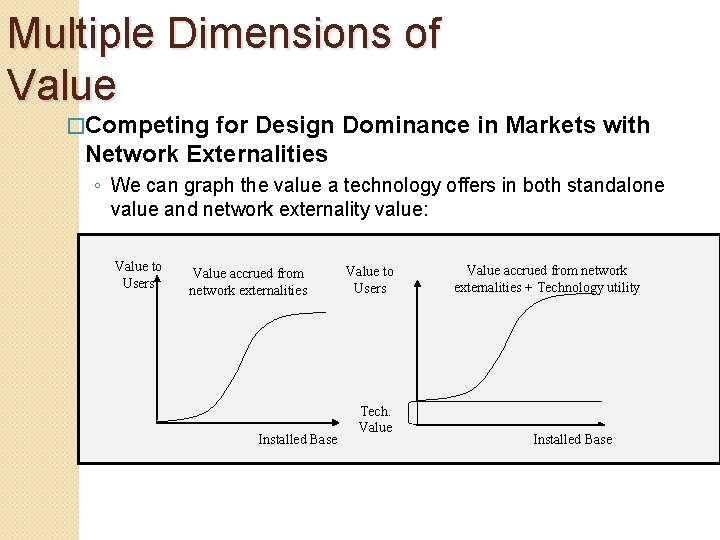 Multiple Dimensions of Value

□Competing for Design Dominance in Markets with Network Externalities

◦ We can graph the value a technology offers in both standalone value and network externality value:

Value to Users

Value accrued from network externalities

Installed Base

Value to Users

Value accrued from network externalities + Technology utility

Tech. Value

Installed Base